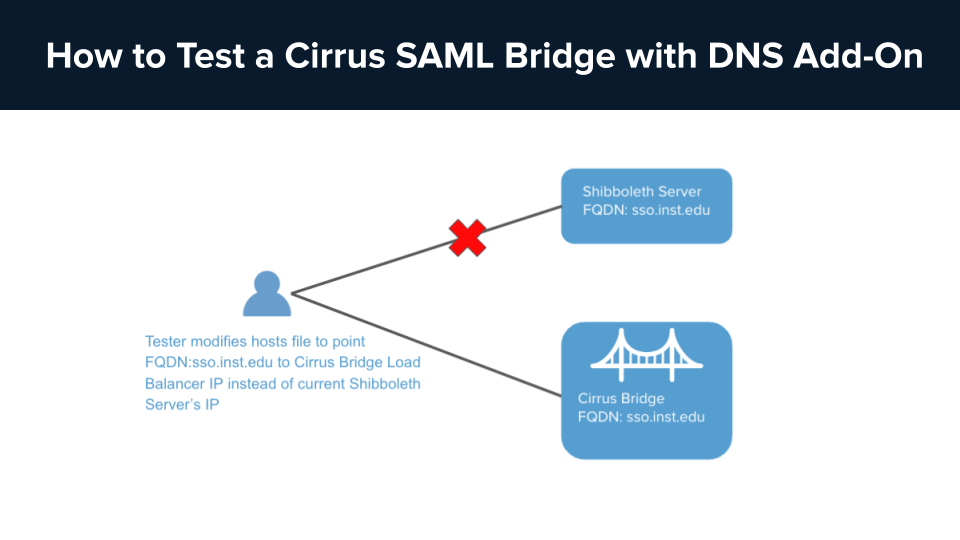 How to Test a Cirrus SAML Bridge with DNS Add-On

Shibboleth Server
FQDN: sso.inst.edu

Tester modifies hosts file to point FQDN:sso.inst.edu to Cirrus Bridge Load Balancer IP instead of current Shibboleth Server's IP

Cirrus Bridge
FQDN: sso.inst.edu